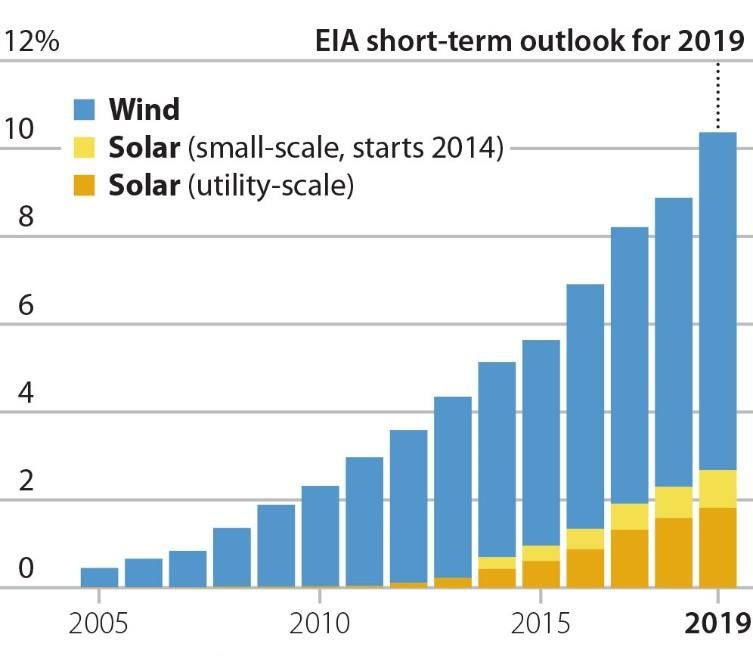 12%
EIA short-term outlook for 2019

Wind
Solar (small-scale, starts 2014)
Solar (utility-scale)

10
8
6
4
2
0

2005
2010
2015
2019